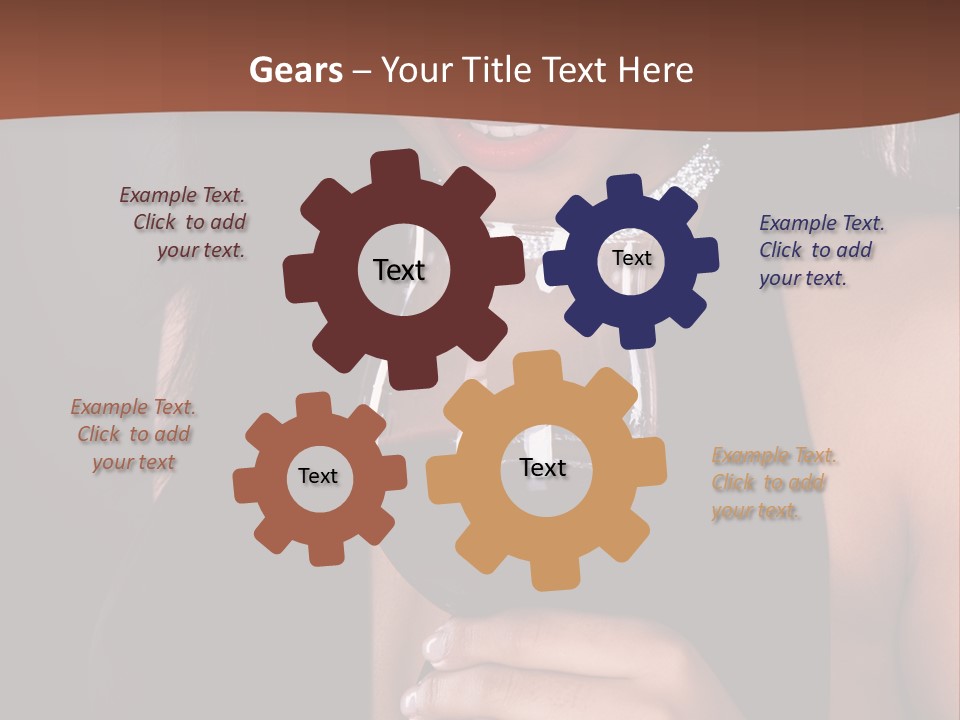 Gears – Your Title Text Here

Example Text. Click to add your text.

Text

Text

Example Text. Click to add your text.

Example Text. Click to add your text

Text

Text

Example Text. Click to add your text.